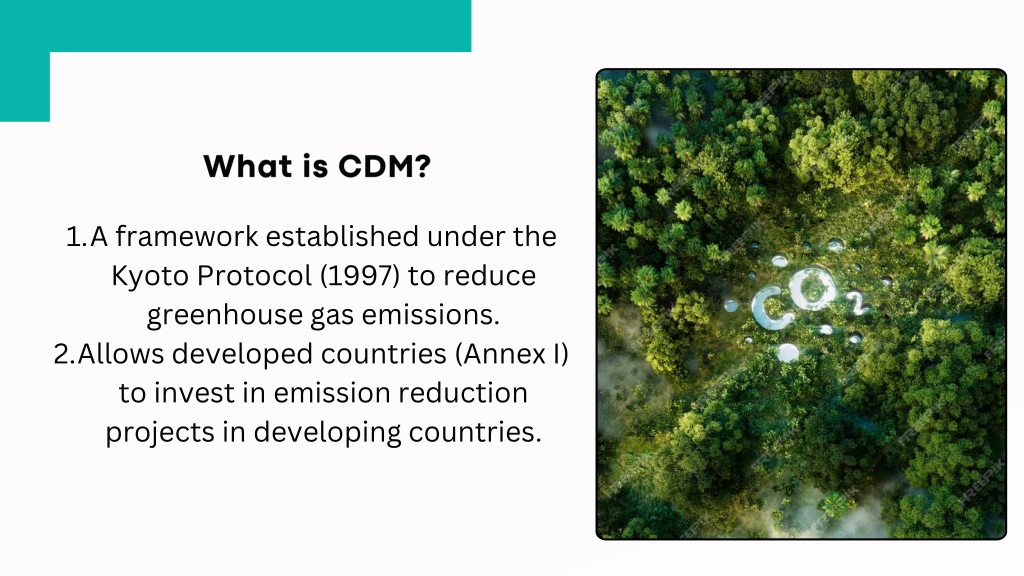 What is CDM?

1. A framework established under the Kyoto Protocol (1997) to reduce greenhouse gas emissions.
2. Allows developed countries (Annex I) to invest in emission reduction projects in developing countries.

$CO_2$